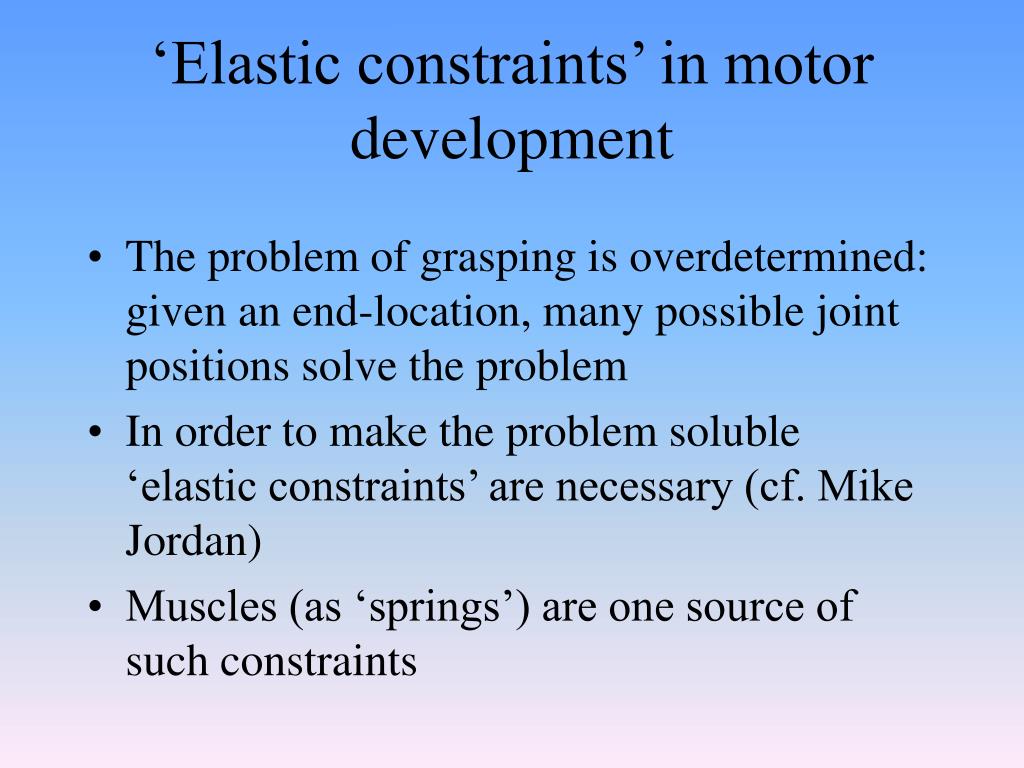 ‘Elastic constraints’ in motor development

• The problem of grasping is overdetermined: given an end-location, many possible joint positions solve the problem
• In order to make the problem soluble ‘elastic constraints’ are necessary (cf. Mike Jordan)
• Muscles (as ‘springs’) are one source of such constraints